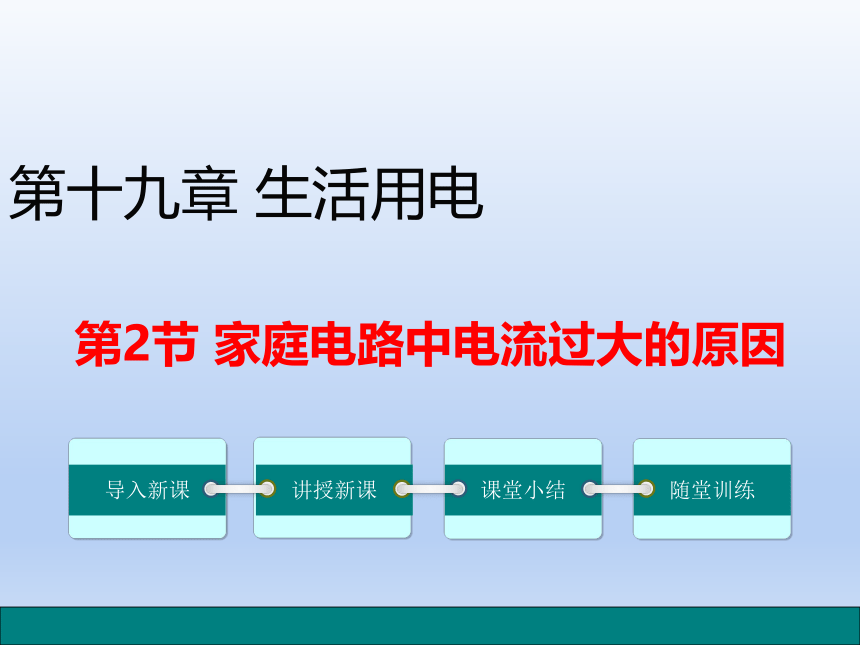 第十九章 生活用电

第2节 家庭电路中电流过大的原因

导入新课

讲授新课

课堂小结

随堂训练